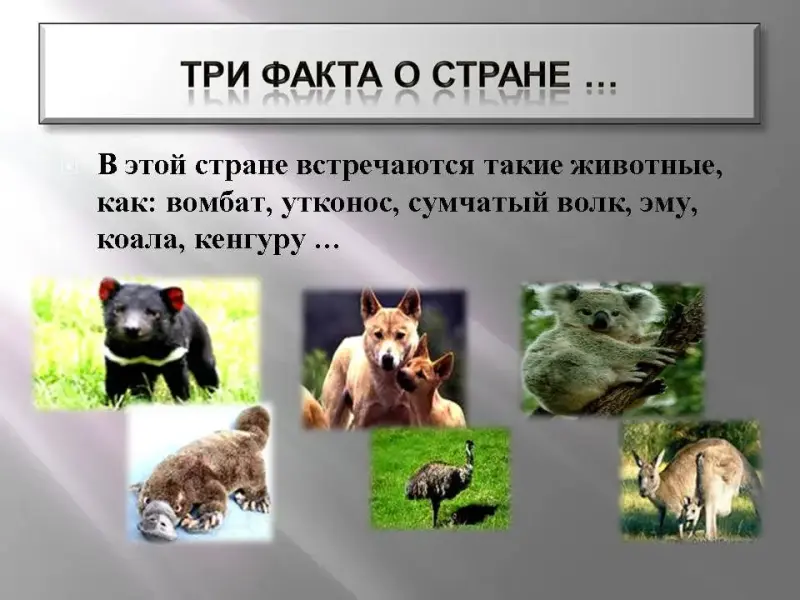 ТРИ ФАКТА О СТРАНЕ …

В этой стране встречаются такие животные, как: вомбат, утконос, сумчатый волк, эму, коала, кенгуру …